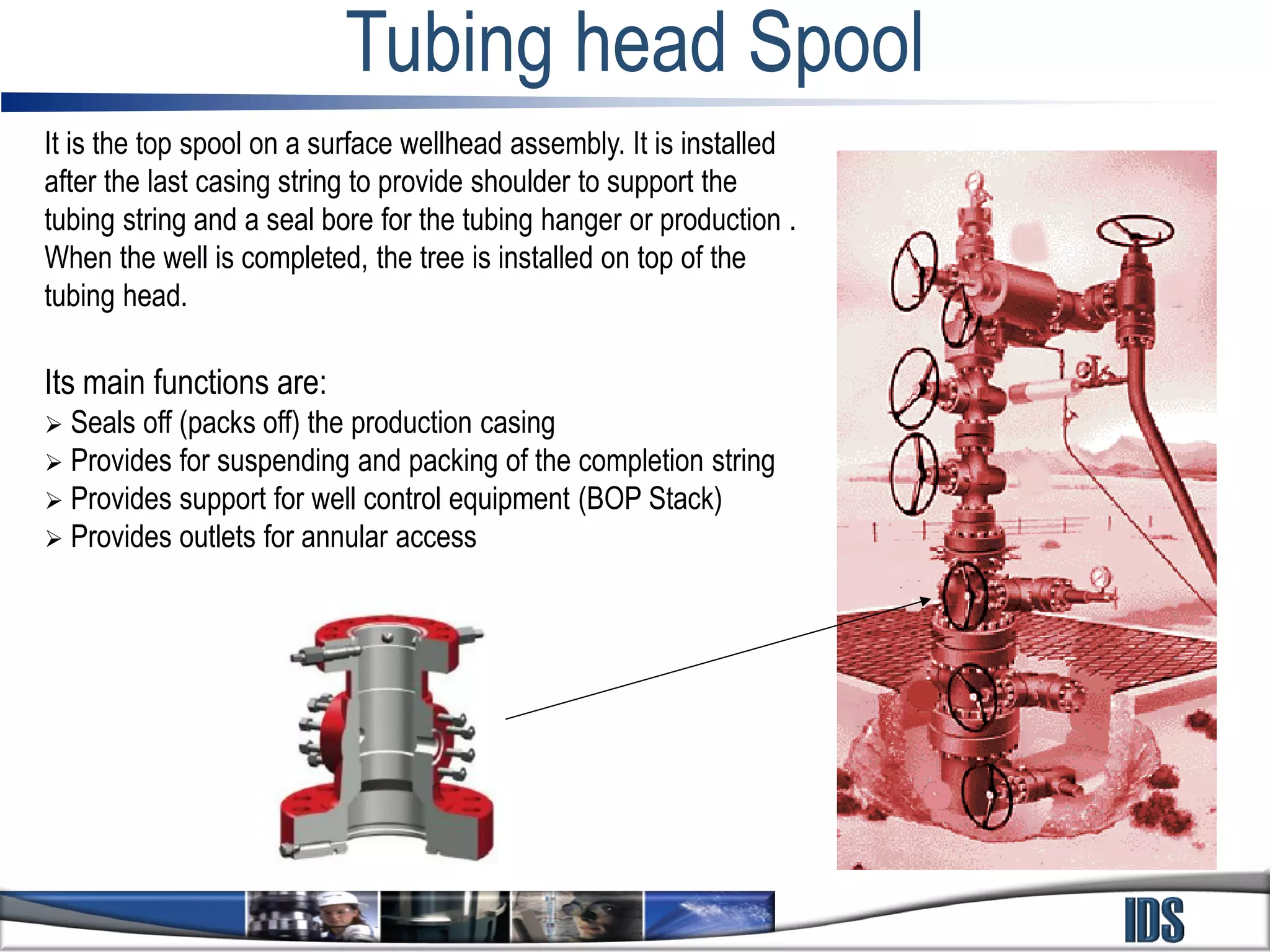 Tubing head Spool

It is the top spool on a surface wellhead assembly. It is installed after the last casing string to provide shoulder to support the tubing string and a seal bore for the tubing hanger or production . When the well is completed, the tree is installed on top of the tubing head.

Its main functions are:
➢ Seals off (packs off) the production casing
➢ Provides for suspending and packing of the completion string
➢ Provides support for well control equipment (BOP Stack)
➢ Provides outlets for annular access

IDS